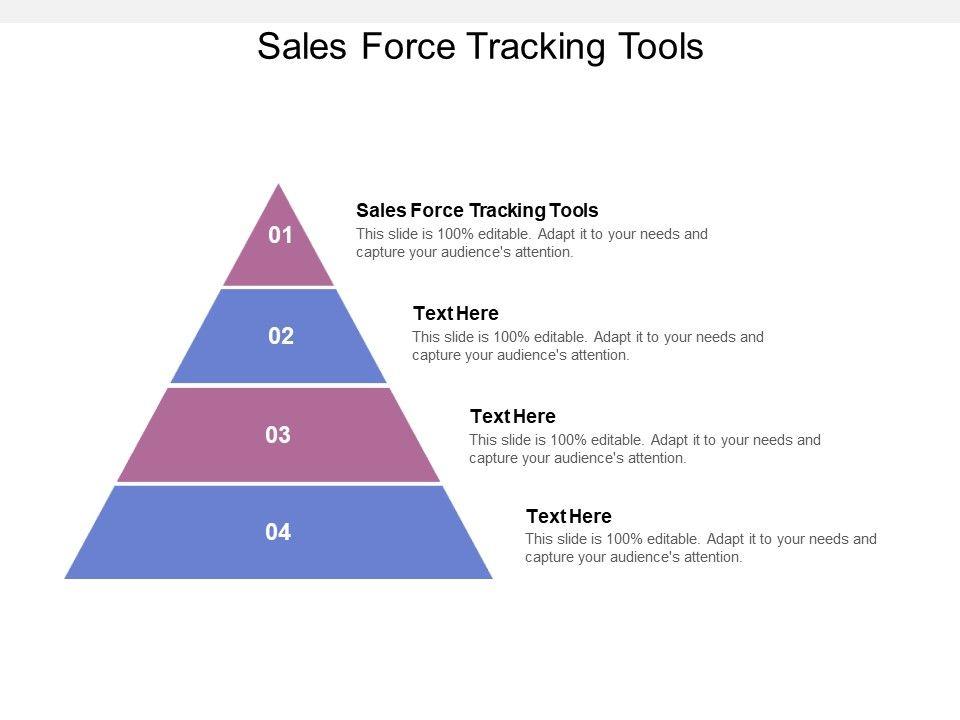 Sales Force Tracking Tools

01

Sales Force Tracking Tools
This slide is 100% editable. Adapt it to your needs and capture your audience's attention.

02

Text Here
This slide is 100% editable. Adapt it to your needs and capture your audience's attention.

03

Text Here
This slide is 100% editable. Adapt it to your needs and capture your audience's attention.

04

Text Here
This slide is 100% editable. Adapt it to your needs and capture your audience's attention.